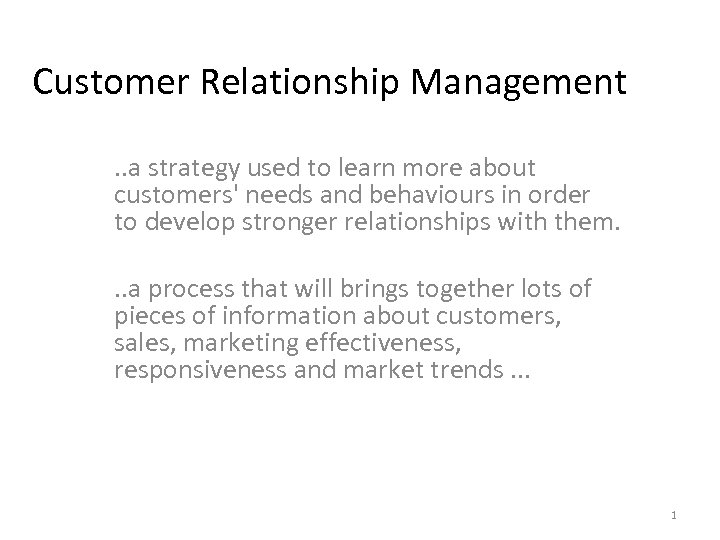 Customer Relationship Management

..a strategy used to learn more about customers' needs and behaviours in order to develop stronger relationships with them.

..a process that will brings together lots of pieces of information about customers, sales, marketing effectiveness, responsiveness and market trends ...

1